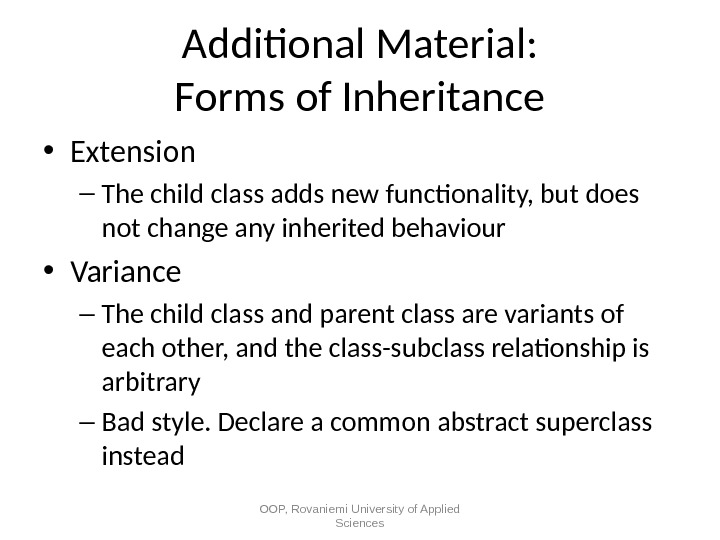 Additional Material:
Forms of Inheritance

• Extension
– The child class adds new functionality, but does not change any inherited behaviour
• Variance
– The child class and parent class are variants of each other, and the class-subclass relationship is arbitrary
– Bad style. Declare a common abstract superclass instead

OOP, Rovaniemi University of Applied Sciences